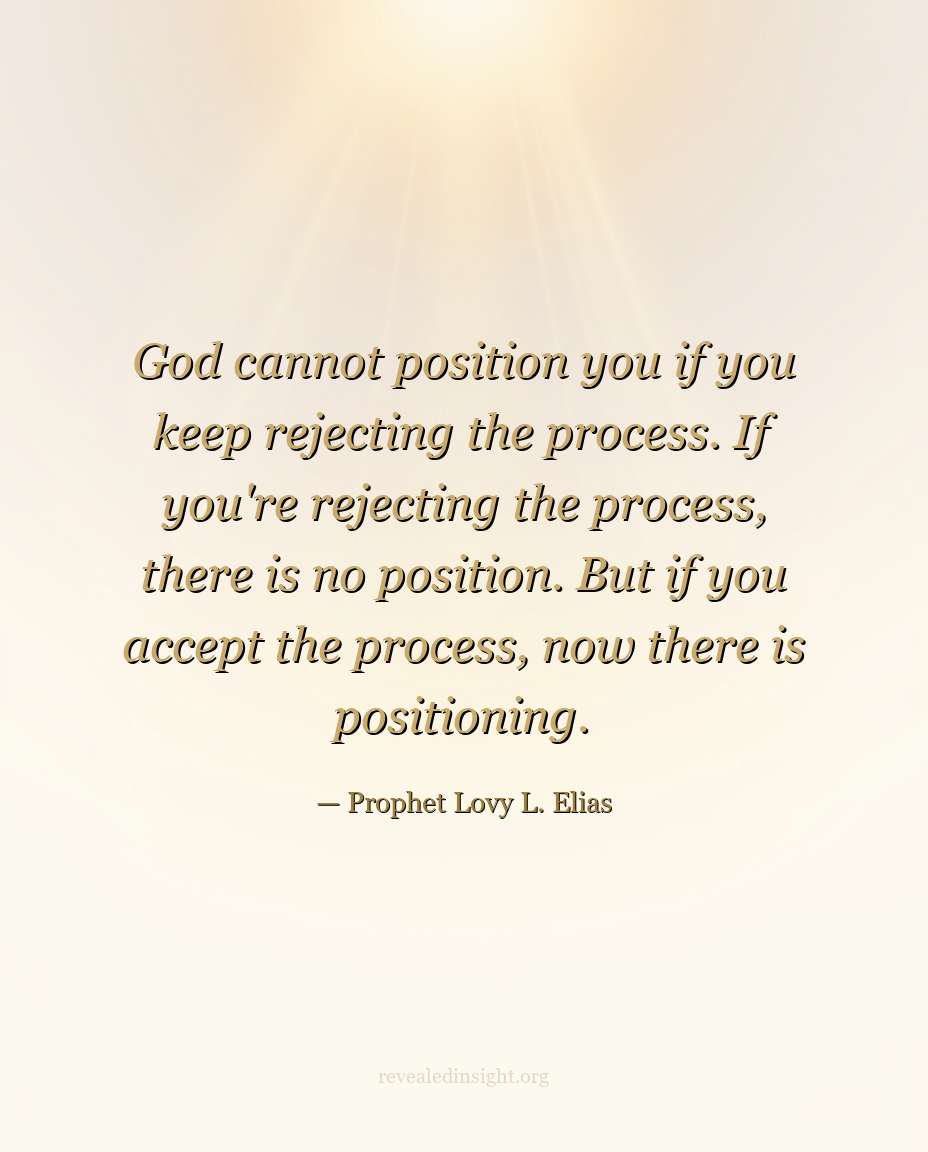 God cannot position you if you keep rejecting the process. If you're rejecting the process, there is no position. But if you accept the process, now there is positioning.

— Prophet Lovy L. Elias

revealedinsight.org